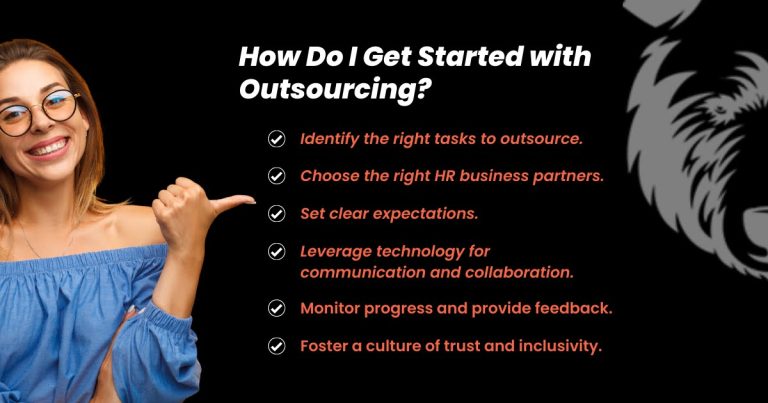 How Do I Get Started with Outsourcing?

Identify the right tasks to outsource.

Choose the right HR business partners.

Set clear expectations.

Leverage technology for communication and collaboration.

Monitor progress and provide feedback.

Foster a culture of trust and inclusivity.